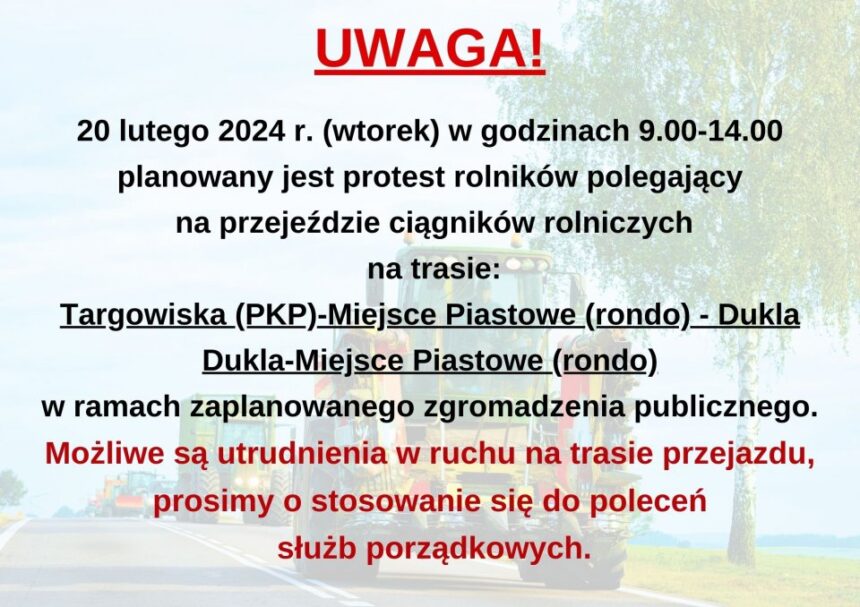 UWAGA!

20 lutego 2024 r. (wtorek) w godzinach 9.00-14.00 planowany jest protest rolników polegający na przejeździe ciągników rolniczych na trasie:
Targowiska (PKP)-Miejsce Piastowe (rondo) - Dukla
Dukla-Miejsce Piastowe (rondo)
w ramach zaplanowanego zgromadzenia publicznego.
Możliwe są utrudnienia w ruchu na trasie przejazdu, prosimy o stosowanie się do poleceń służb porządkowych.